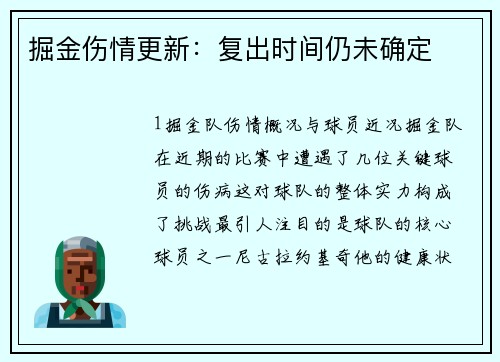 掘金伤情更新：复出时间仍未确定

1掘金队伤情概况与球员近况掘金队在近期的比赛中遭遇了几位关键球员的伤病这对球队的整体实力构成了挑战最引人注目的是球队的核心球员之一尼古拉约基奇他的健康状